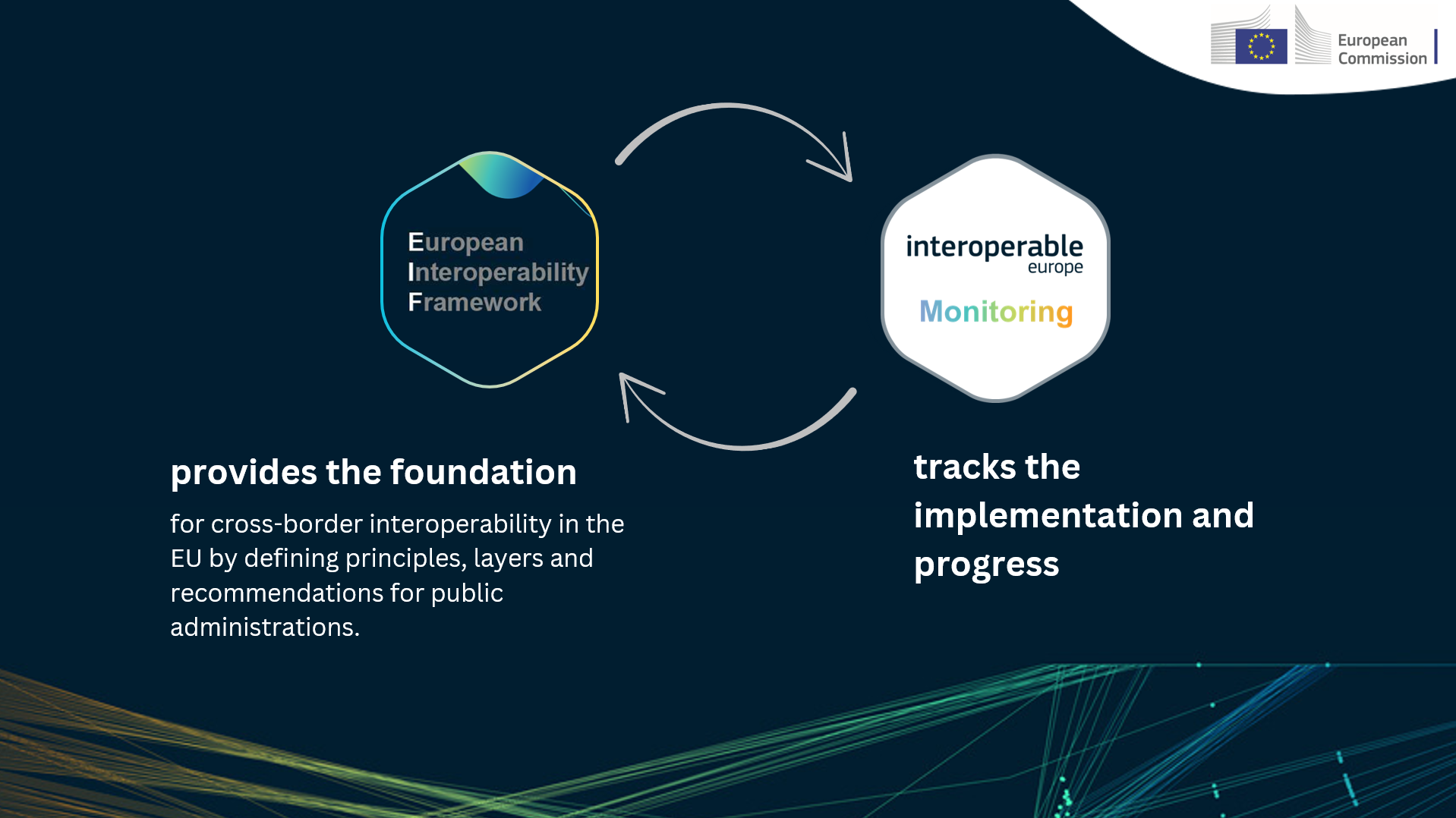 European Commission

European Interoperability Framework

interoperable europe

Monitoring

provides the foundation

for cross-border interoperability in the EU by defining principles, layers and recommendations for public administrations.

tracks the implementation and progress